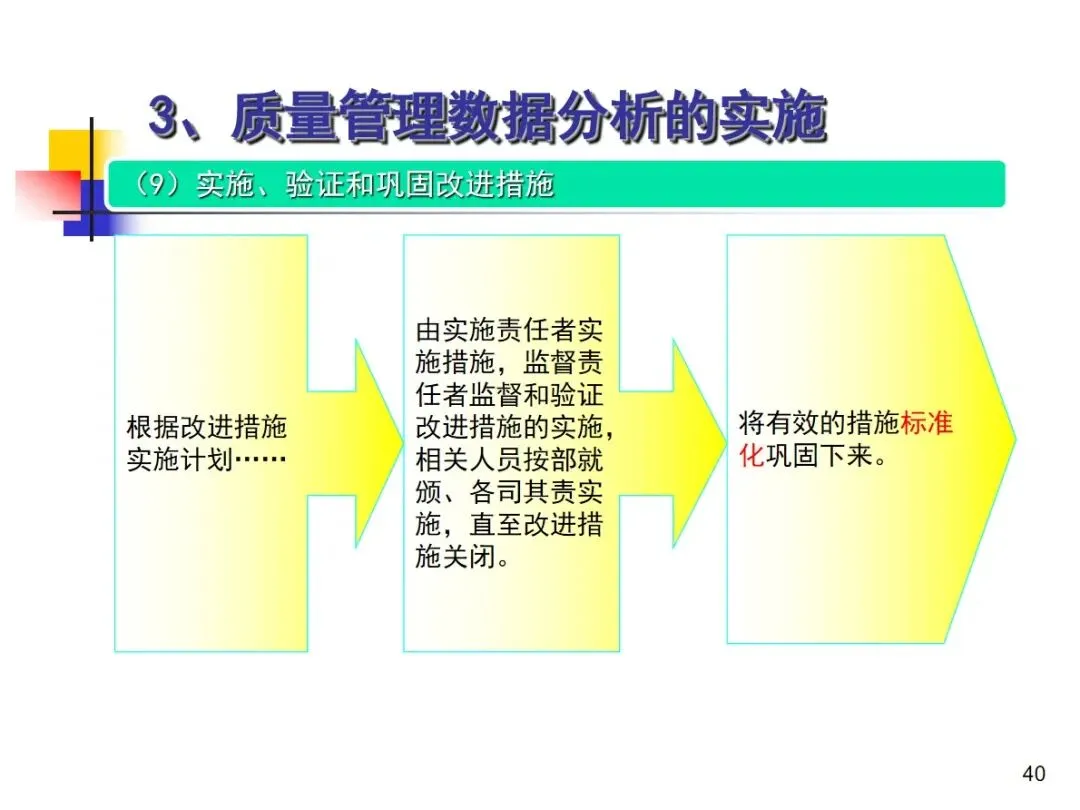 3、质量管理数据分析的实施

（9）实施、验证和巩固改进措施

根据改进措施实施计划……

由实施责任者实施措施，监督责任者监督和验证改进措施的实施，相关人员按部就颁、各司其责实施，直至改进措施关闭。

将有效的措施标准化巩固下来。

40